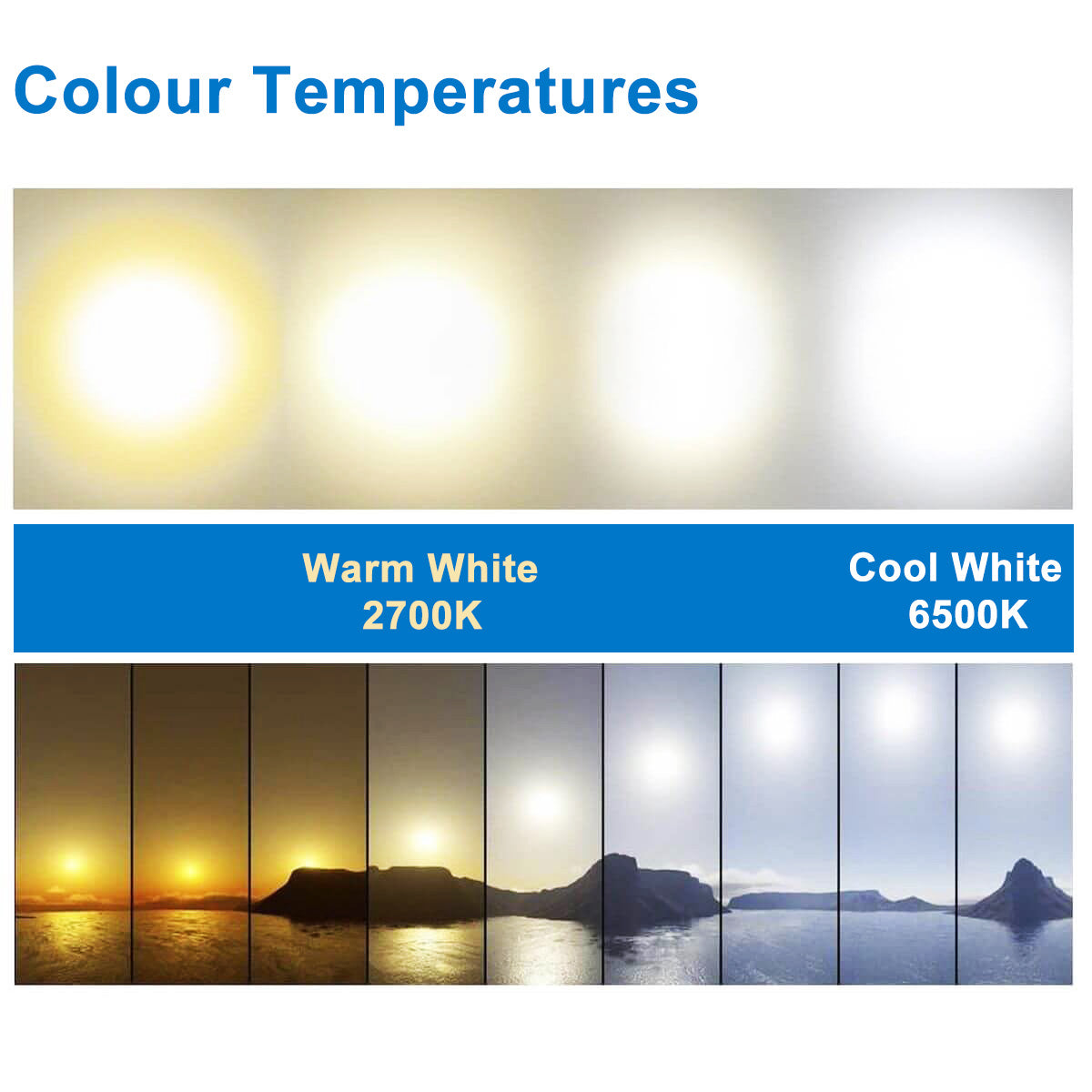 Colour Temperatures

Warm White
2700K

Cool White
6500K